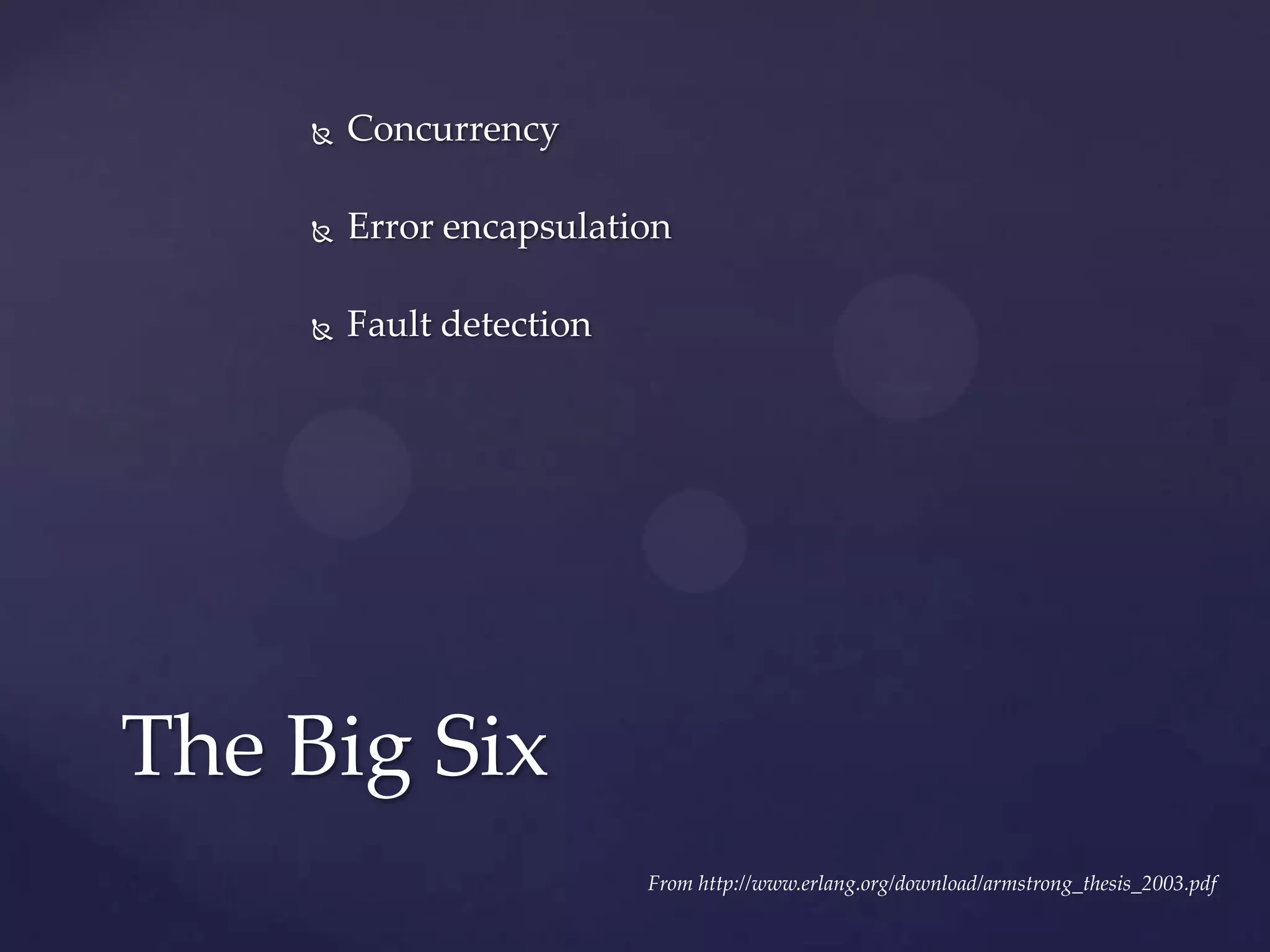 Concurrency

Error encapsulation

Fault detection

The Big Six

From http://www.erlang.org/download/armstrong_thesis_2003.pdf